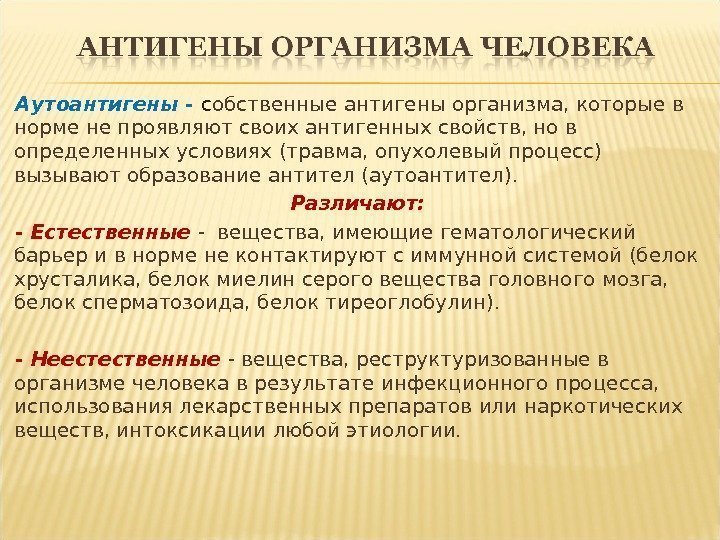 АНТИГЕНЫ ОРГАНИЗМА ЧЕЛОВЕКА

Аутоантигены - собственные антигены организма, которые в норме не проявляют своих антигенных свойств, но в определенных условиях (травма, опухолевый процесс) вызывают образование антител (аутоантител).

Различают:

- Естественные - вещества, имеющие гематологический барьер и в норме не контактируют с иммунной системой (белок хрусталика, белок миелин серого вещества головного мозга, белок сперматозоида, белок тиреоглобулин).

- Неестественные - вещества, реструктуризованные в организме человека в результате инфекционного процесса, использования лекарственных препаратов или наркотических веществ, интоксикации любой этиологии.